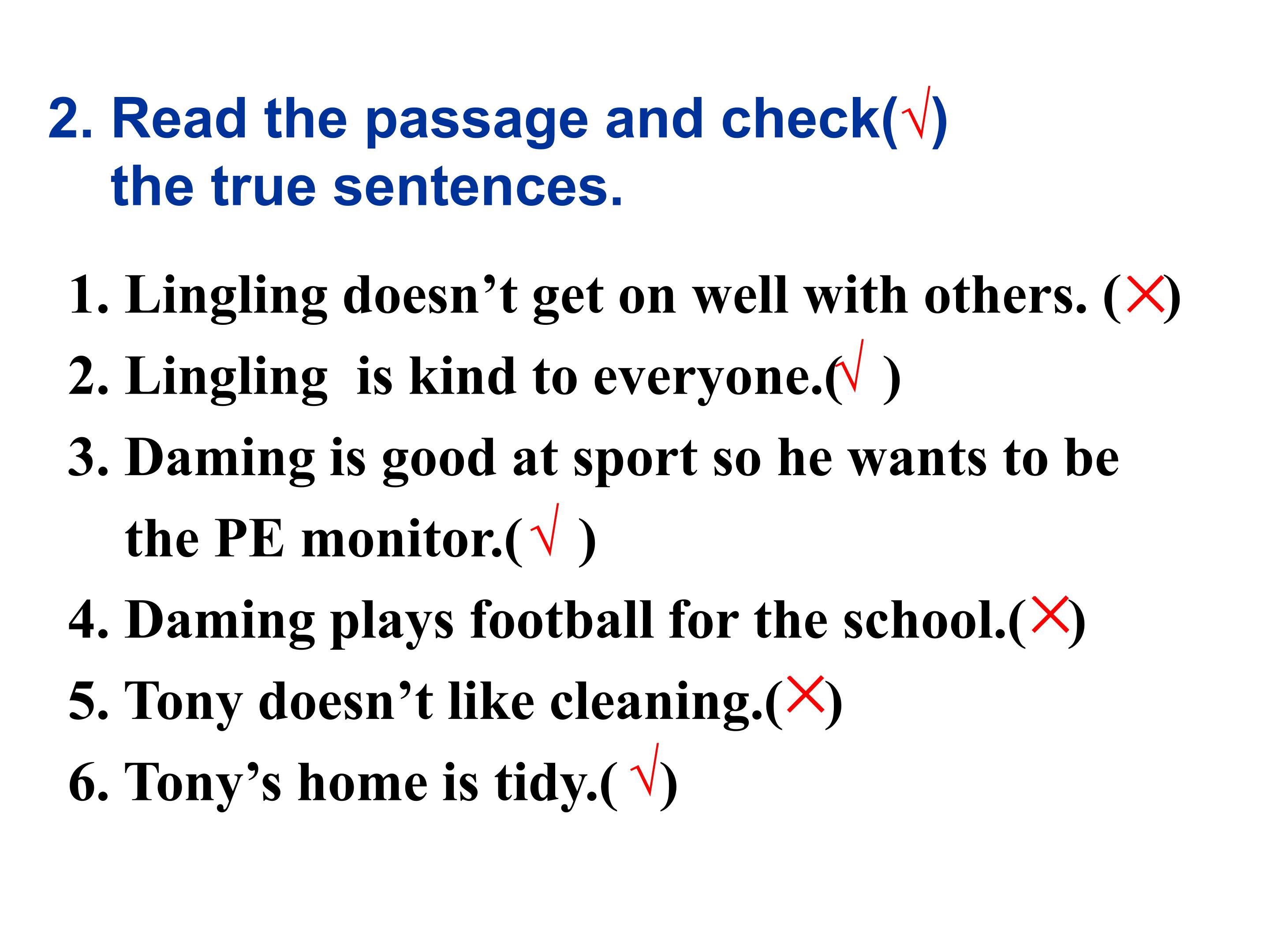 2. Read the passage and check(√) the true sentences.

1. Lingling doesn’t get on well with others. (×)
2. Lingling is kind to everyone.(√ )
3. Daming is good at sport so he wants to be the PE monitor.( √ )
4. Daming plays football for the school.(×)
5. Tony doesn’t like cleaning.(×)
6. Tony’s home is tidy.( √)